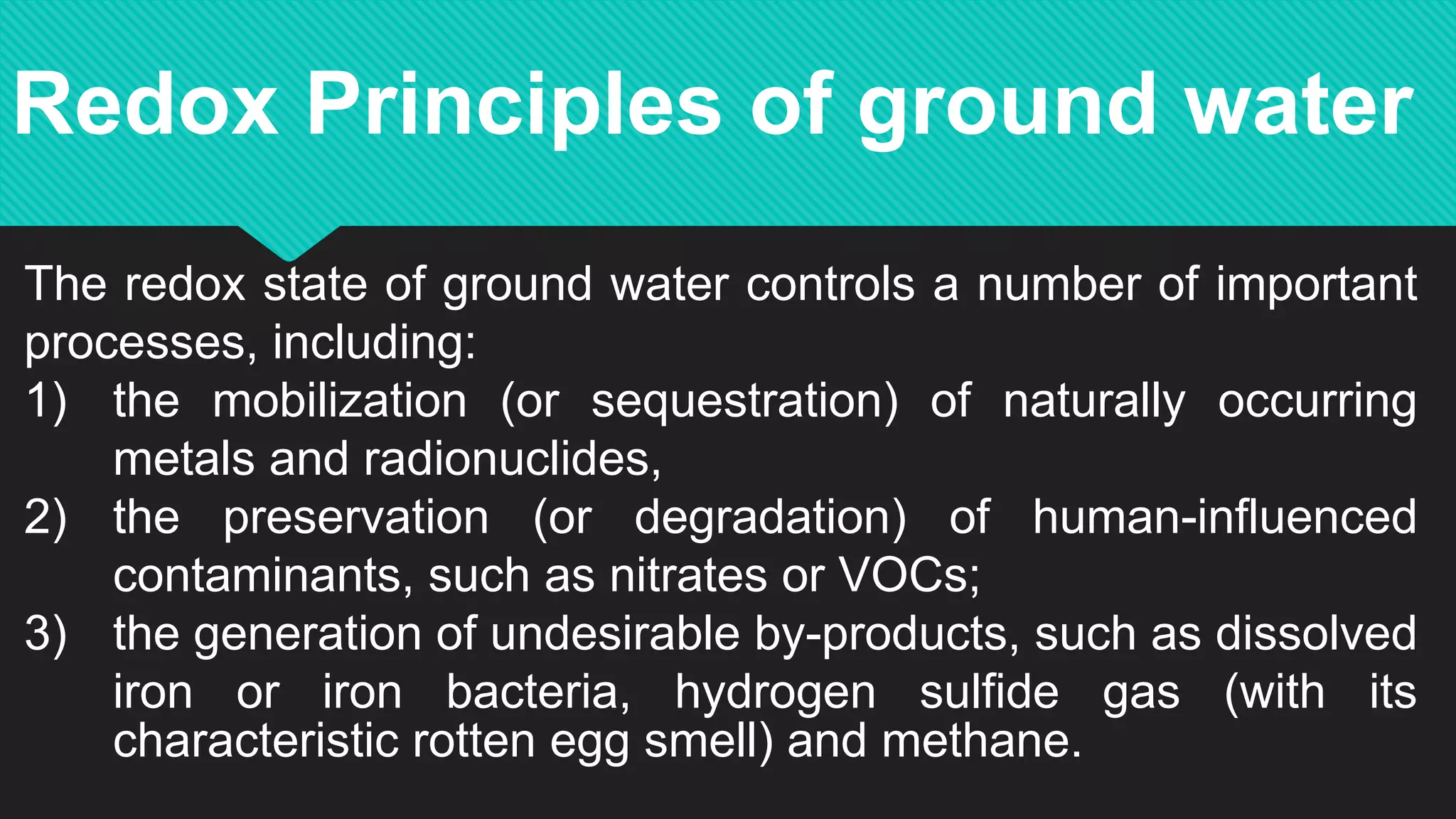 Redox Principles of ground water

The redox state of ground water controls a number of important processes, including:

1) the mobilization (or sequestration) of naturally occurring metals and radionuclides,
2) the preservation (or degradation) of human-influenced contaminants, such as nitrates or VOCs;
3) the generation of undesirable by-products, such as dissolved iron or iron bacteria, hydrogen sulfide gas (with its characteristic rotten egg smell) and methane.